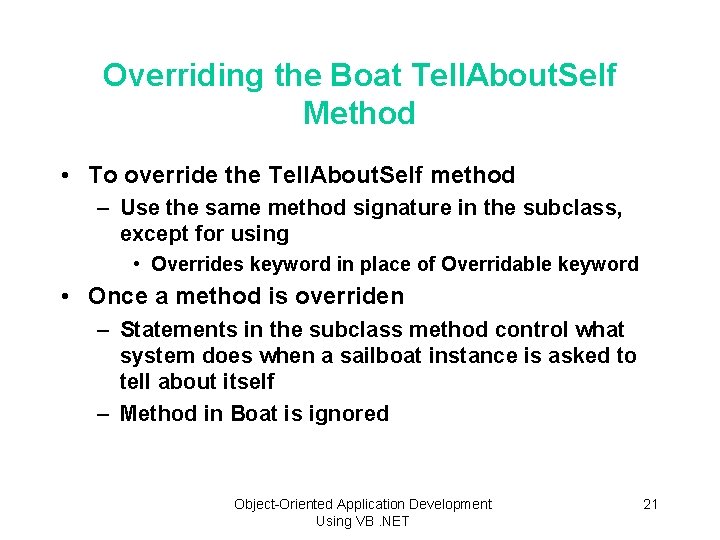 Overriding the Boat TellAboutSelf Method

• To override the TellAboutSelf method
– Use the same method signature in the subclass, except for using
• Overrides keyword in place of Overridable keyword
• Once a method is overriden
– Statements in the subclass method control what system does when a sailboat instance is asked to tell about itself
– Method in Boat is ignored

Object-Oriented Application Development Using VB .NET

21